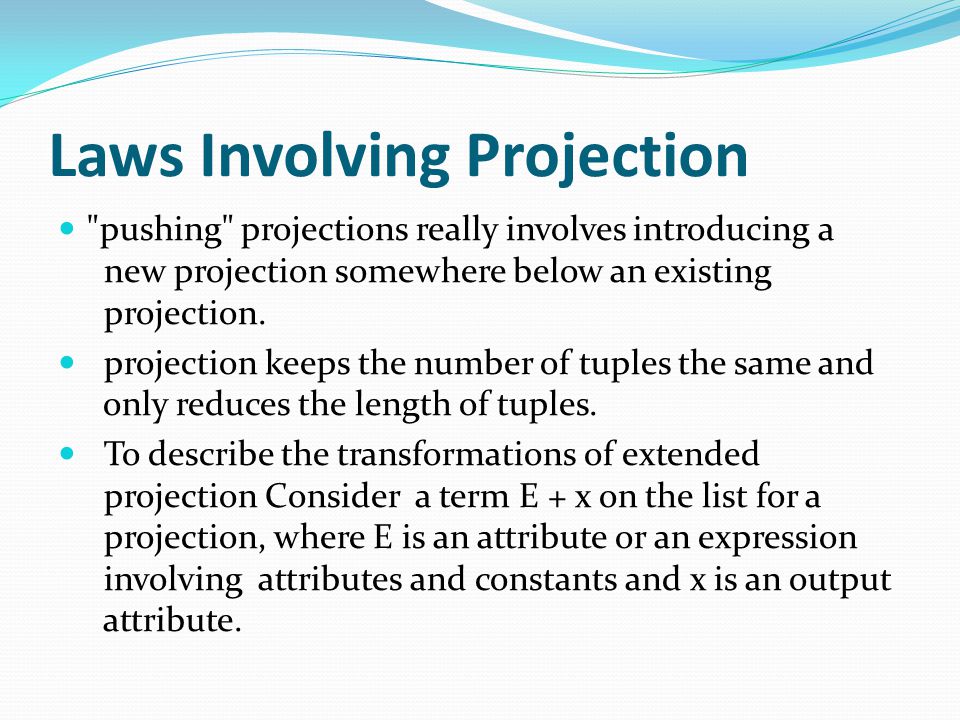 Laws Involving Projection

"pushing" projections really involves introducing a new projection somewhere below an existing projection.

projection keeps the number of tuples the same and only reduces the length of tuples.

To describe the transformations of extended projection Consider a term E + x on the list for a projection, where E is an attribute or an expression involving attributes and constants and x is an output attribute.